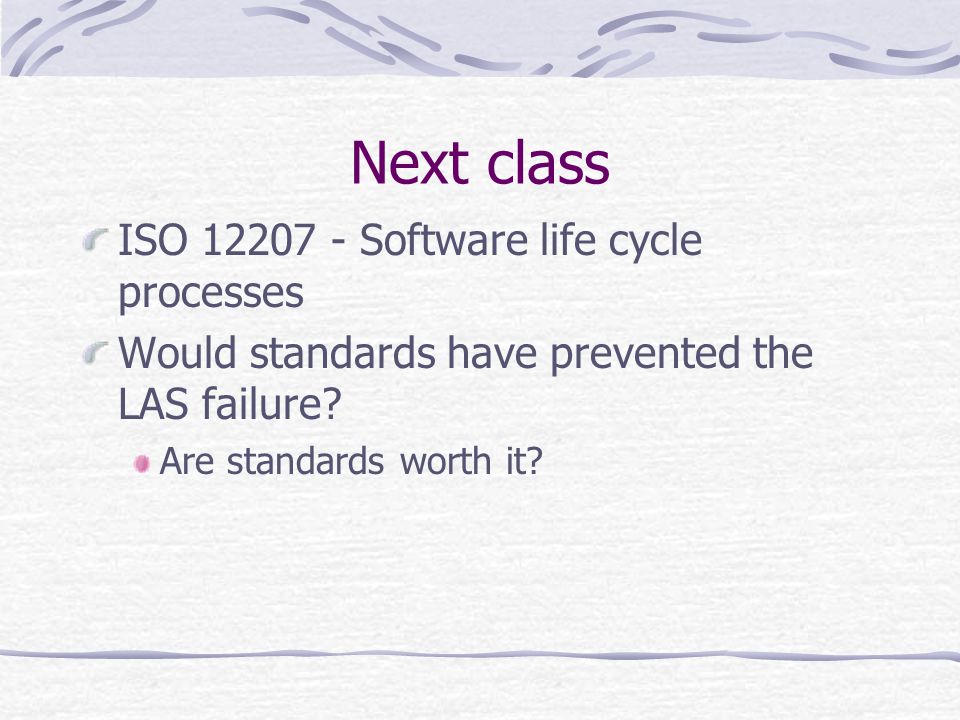 Next class

ISO 12207 - Software life cycle processes

Would standards have prevented the LAS failure?

Are standards worth it?